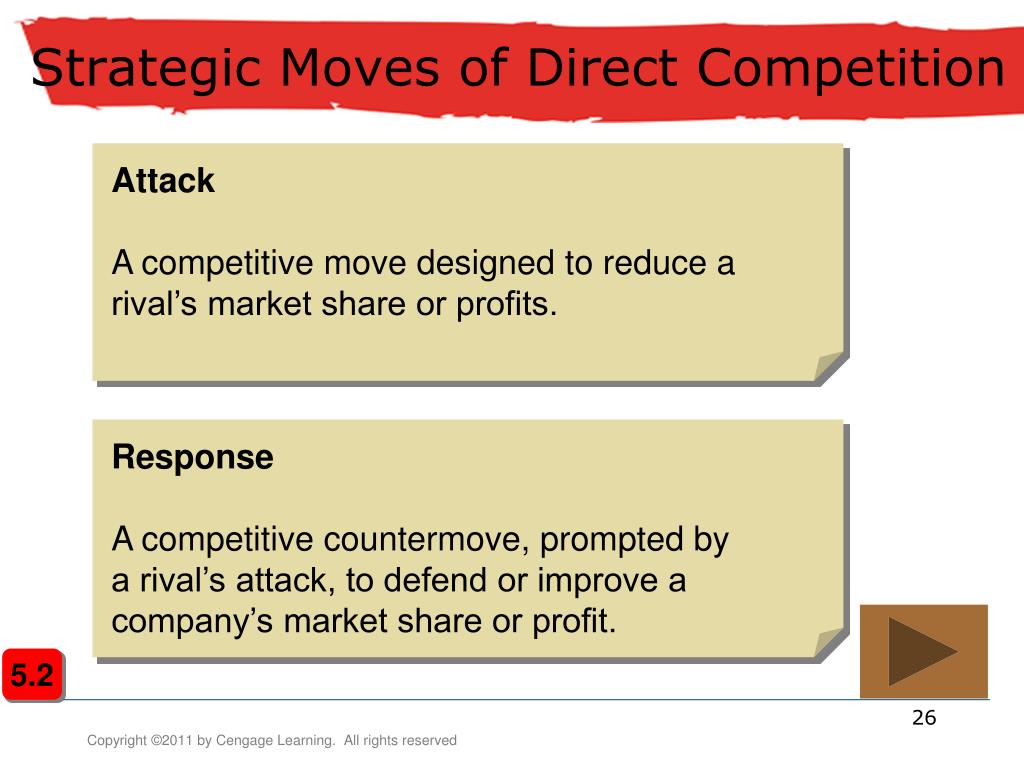 Strategic Moves of Direct Competition

Attack

A competitive move designed to reduce a rival’s market share or profits.

Response

A competitive countermove, prompted by a rival’s attack, to defend or improve a company’s market share or profit.

5.2

26

Copyright ©2011 by Cengage Learning. All rights reserved